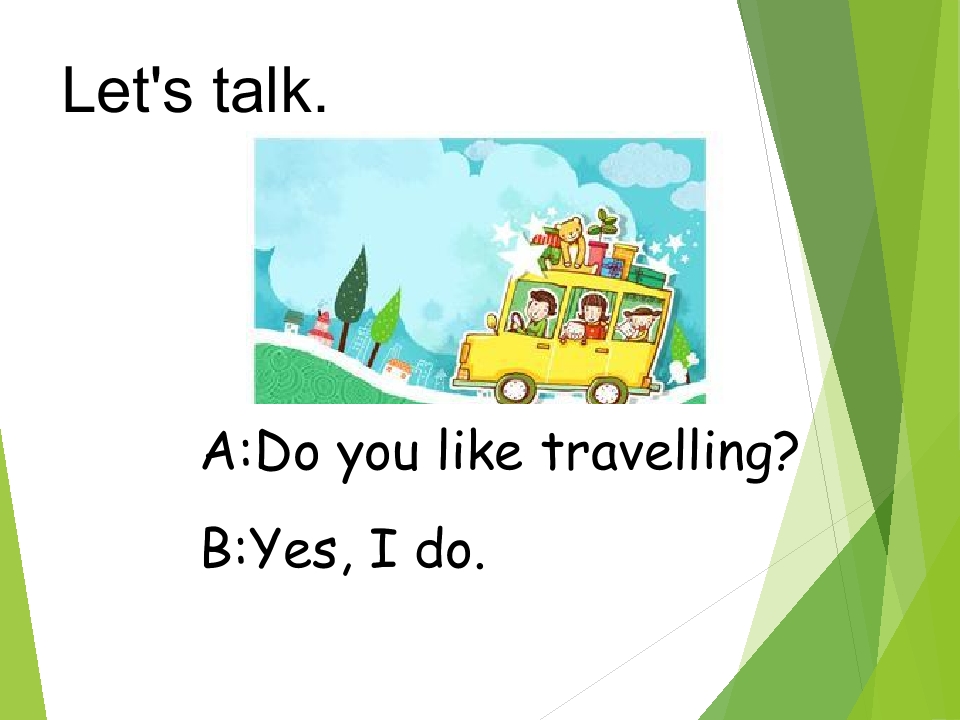 Let's talk.

A:Do you like travelling?

B:Yes, I do.